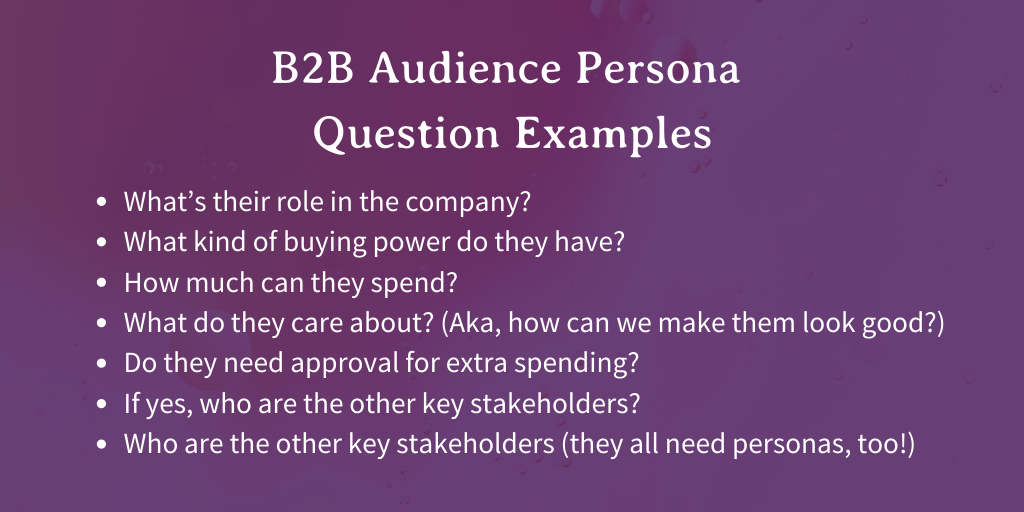 B2B Audience Persona
Question Examples

- What’s their role in the company?
- What kind of buying power do they have?
- How much can they spend?
- What do they care about? (Aka, how can we make them look good?)
- Do they need approval for extra spending?
- If yes, who are the other key stakeholders?
- Who are the other key stakeholders (they all need personas, too!)